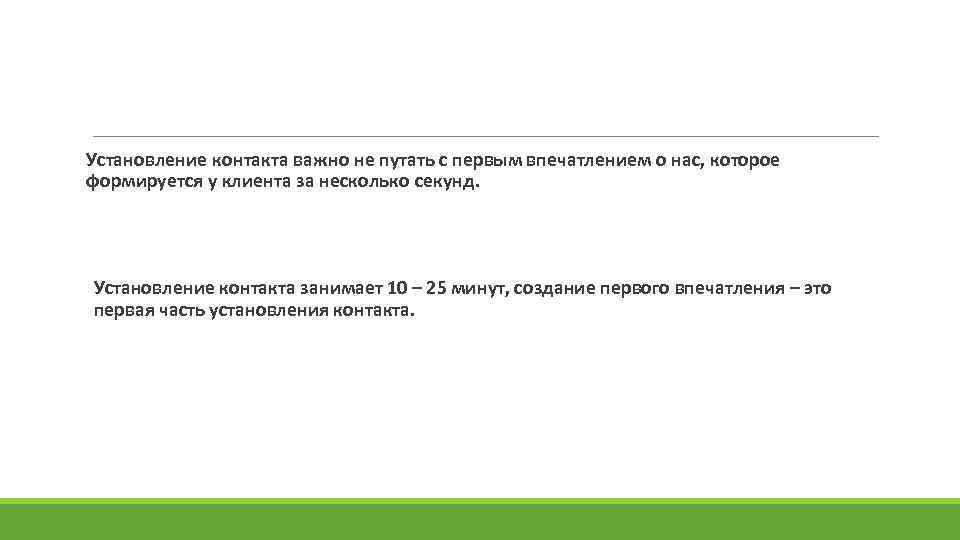 Установление контакта важно не путать с первым впечатлением о нас, которое формируется у клиента за несколько секунд.

Установление контакта занимает 10 – 25 минут, создание первого впечатления – это первая часть установления контакта.